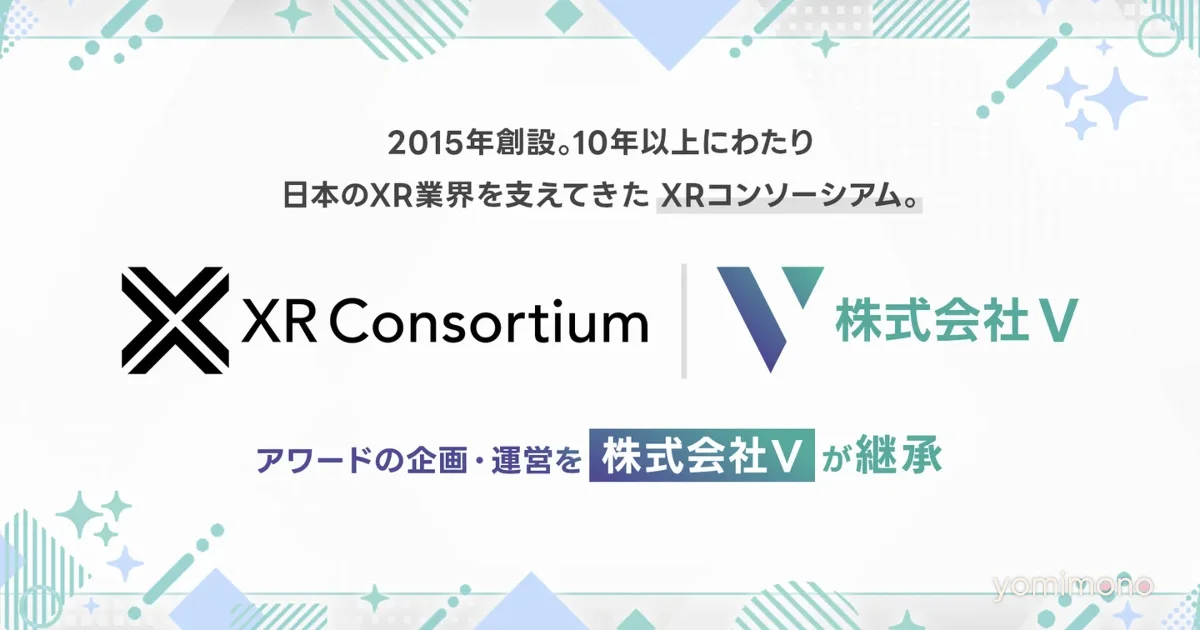 2015年創設。10年以上にわたり
日本のXR業界を支えてきた XRコンソーシアム。

XR Consortium

株式会社V

アワードの企画・運営を 株式会社V が継承

yomimono